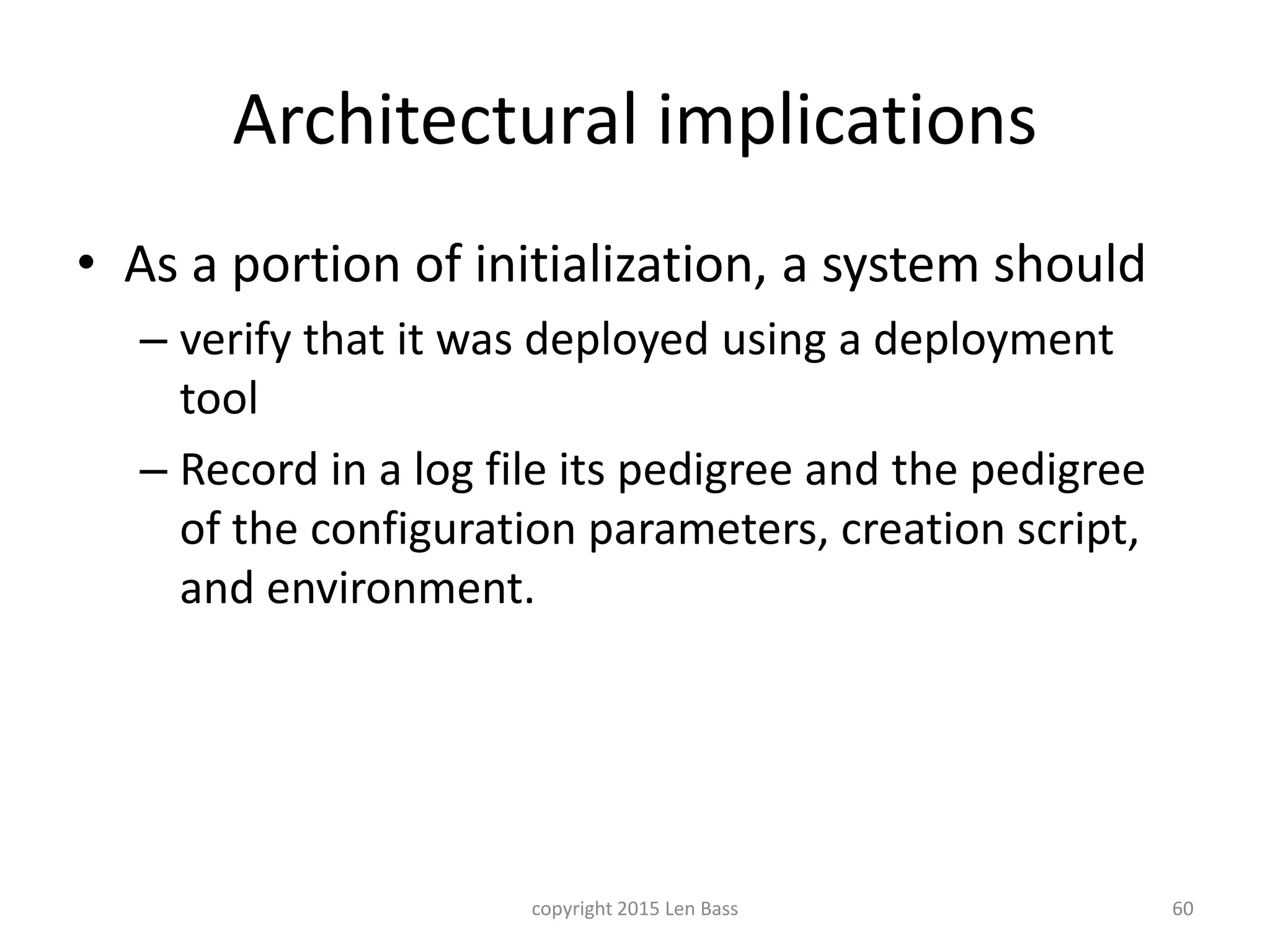 Architectural implications

• As a portion of initialization, a system should
  – verify that it was deployed using a deployment tool
  – Record in a log file its pedigree and the pedigree of the configuration parameters, creation script, and environment.

copyright 2015 Len Bass

60